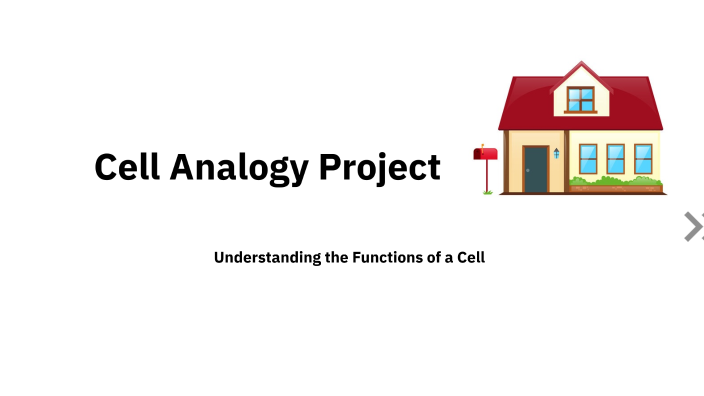 Cell Analogy Project

Understanding the Functions of a Cell